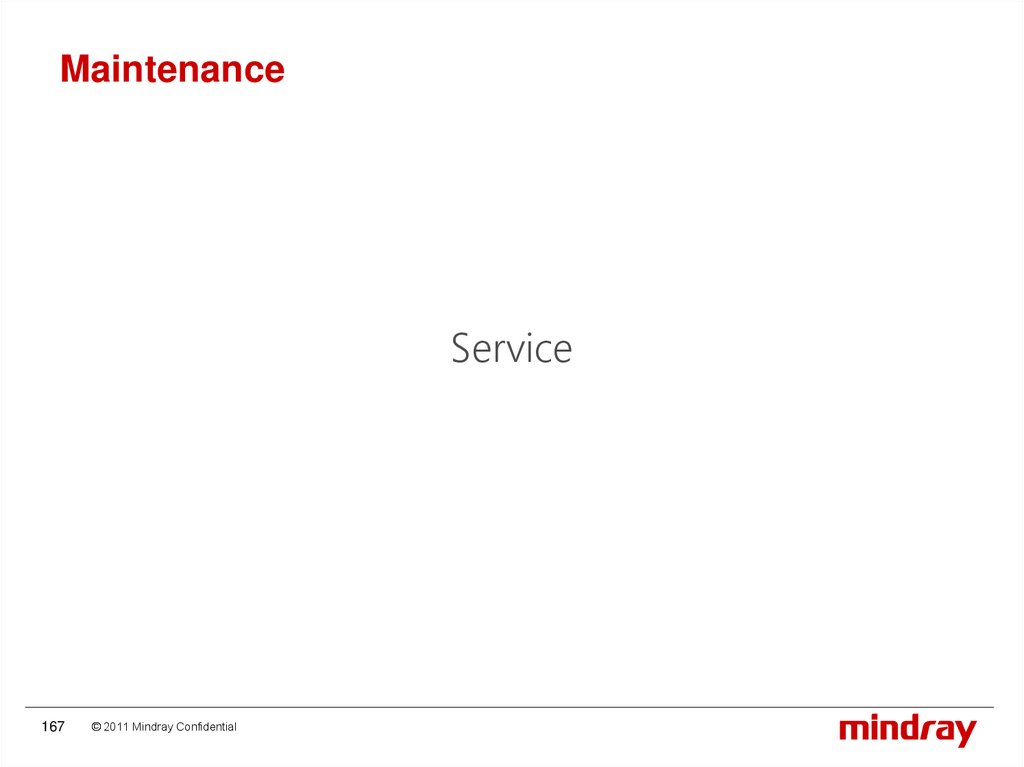 Maintenance

Service

167 © 2011 Mindray Confidential

mindray